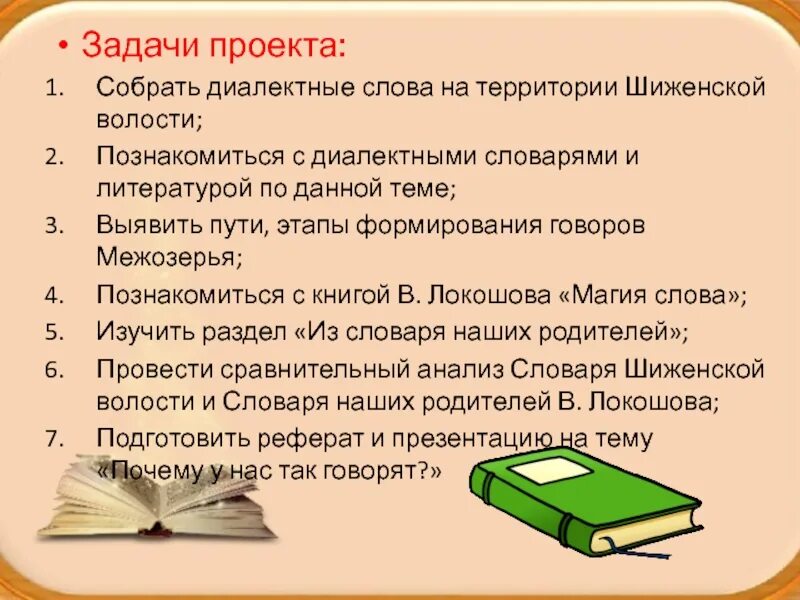 • Задачи проекта:

1. Собрать диалектные слова на территории Шиженской волости;
2. Познакомиться с диалектными словарями и литературой по данной теме;
3. Выявить пути, этапы формирования говоров Межозерья;
4. Познакомиться с книгой В. Локошова «Магия слова»;
5. Изучить раздел «Из словаря наших родителей»;
6. Провести сравнительный анализ Словаря Шиженской волости и Словаря наших родителей В. Локошова;
7. Подготовить реферат и презентацию на тему «Почему у нас так говорят?»